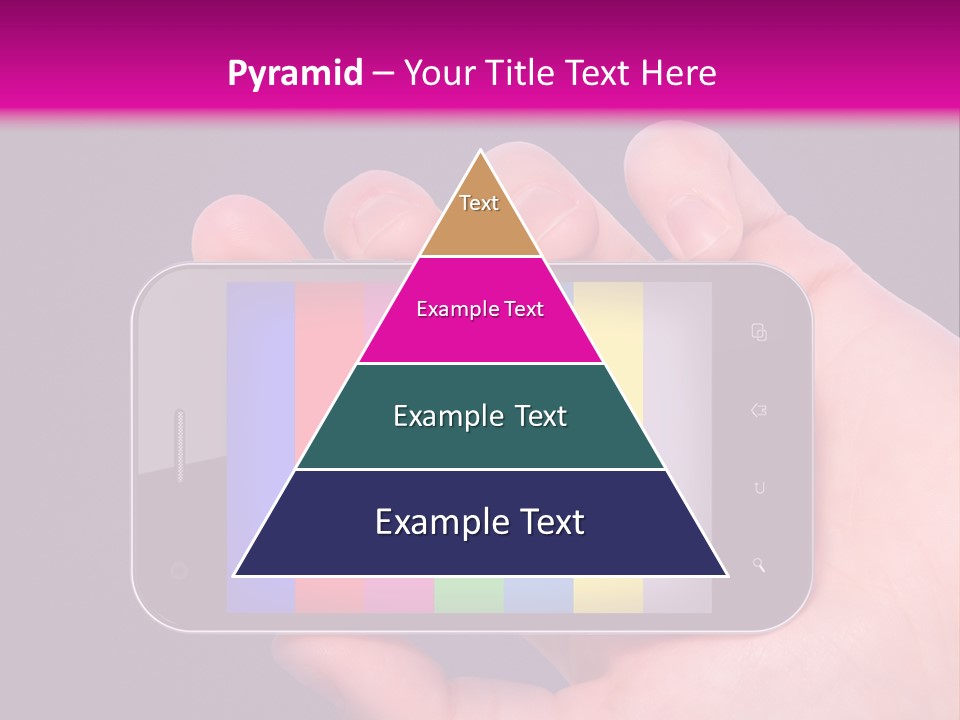 Pyramid – Your Title Text Here

Text

Example Text

Example Text

Example Text